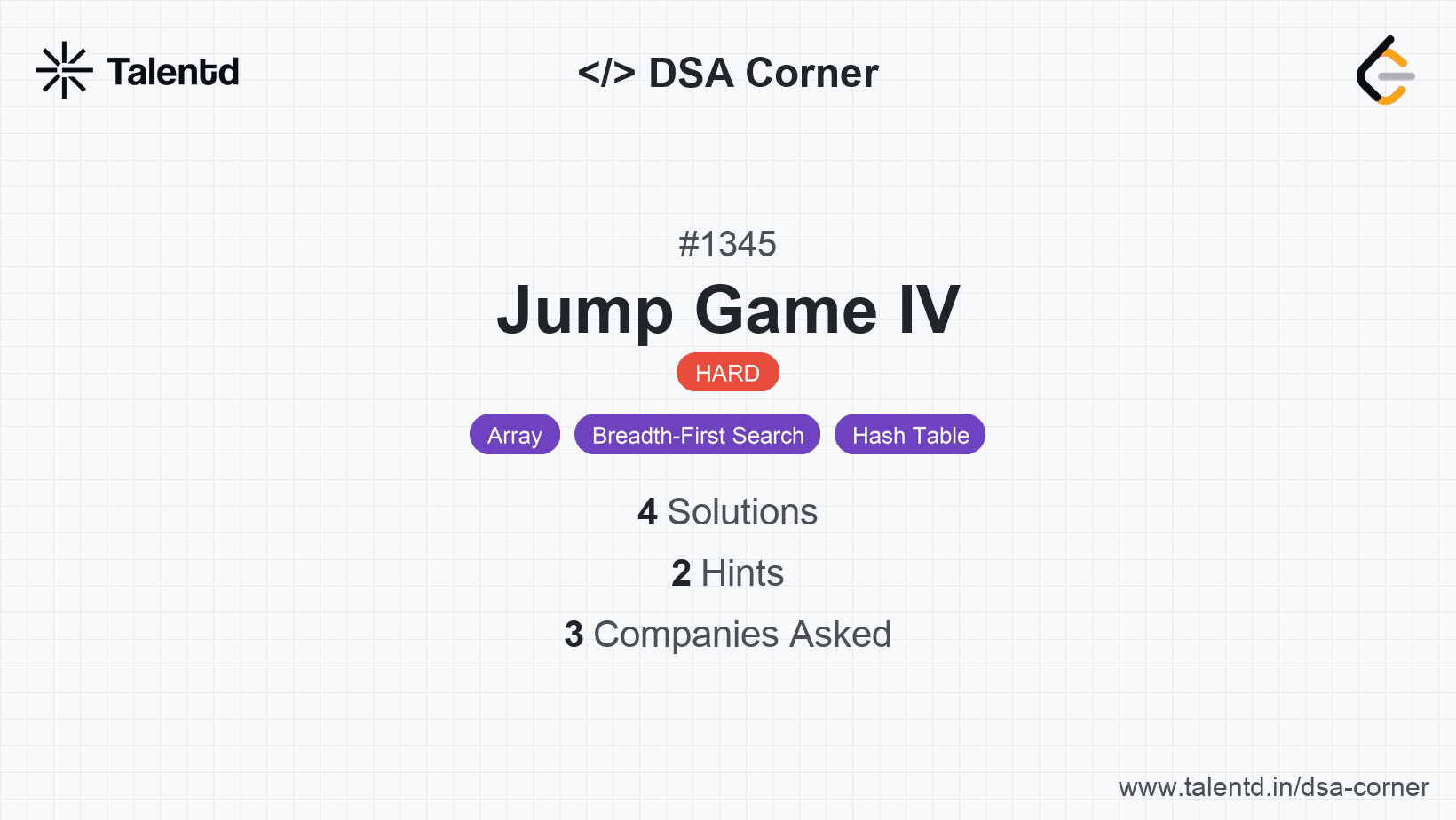 Talentd

</> DSA Corner

#1345

Jump Game IV

HARD

Array Breadth-First Search Hash Table

4 Solutions

2 Hints

3 Companies Asked

www.talentd.in/dsa-corner